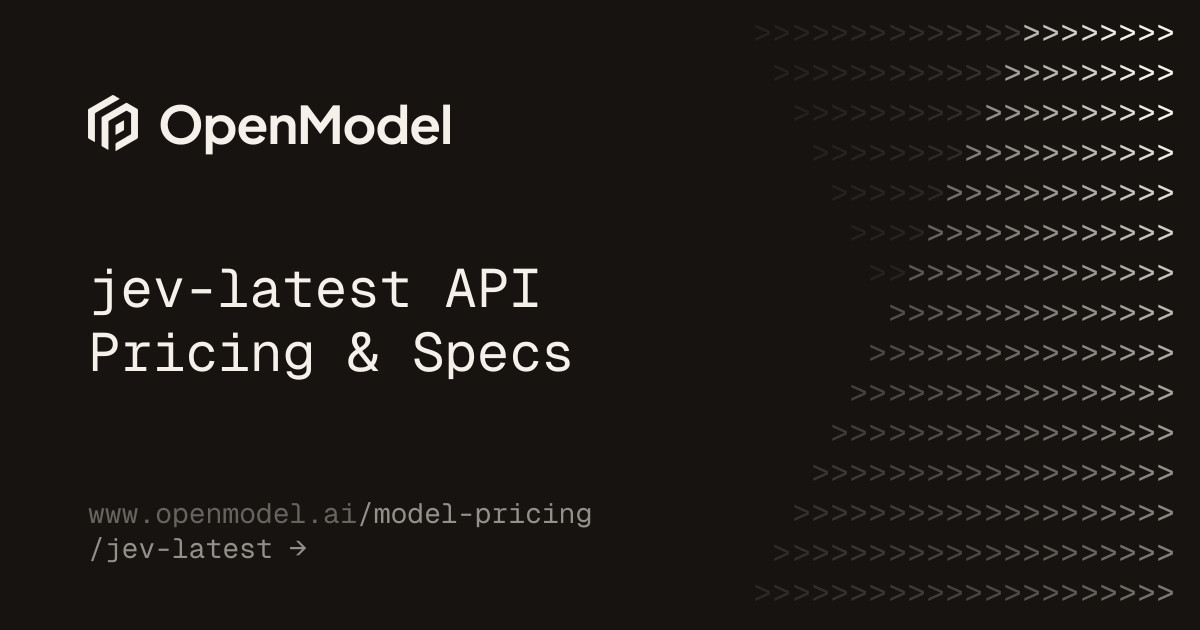 OpenModel

jev-latest API
Pricing & Specs

www.openmodel.ai/model-pricing
/jev-latest →